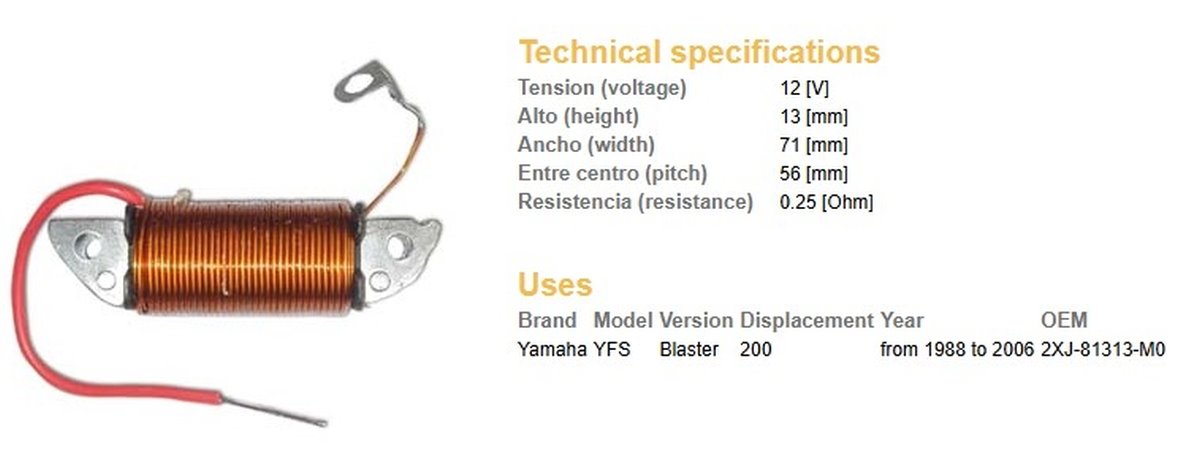 Technical specifications

Tension (voltage) 12 [V]
Alto (height) 13 [mm]
Ancho (width) 71 [mm]
Entre centro (pitch) 56 [mm]
Resistencia (resistance) 0.25 [Ohm]

Uses

| Brand | Model | Version | Displacement | Year | OEM |
|---|---|---|---|---|---|
| Yamaha | YFS | Blaster | 200 | from 1988 to 2006 | 2XJ-81313-M0 |